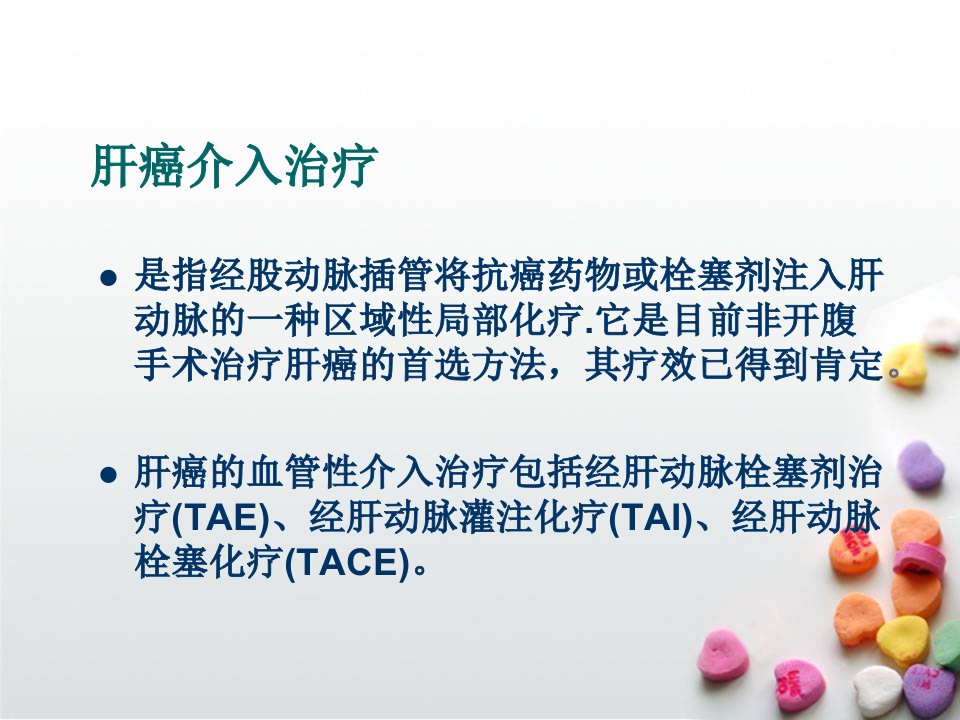 肝癌介入治疗

● 是指经股动脉插管将抗癌药物或栓塞剂注入肝动脉的一种区域性局部化疗.它是目前非开腹手术治疗肝癌的首选方法，其疗效已得到肯定。

● 肝癌的血管性介入治疗包括经肝动脉栓塞剂治疗(TAE)、经肝动脉灌注化疗(TAI)、经肝动脉栓塞化疗(TACE)。